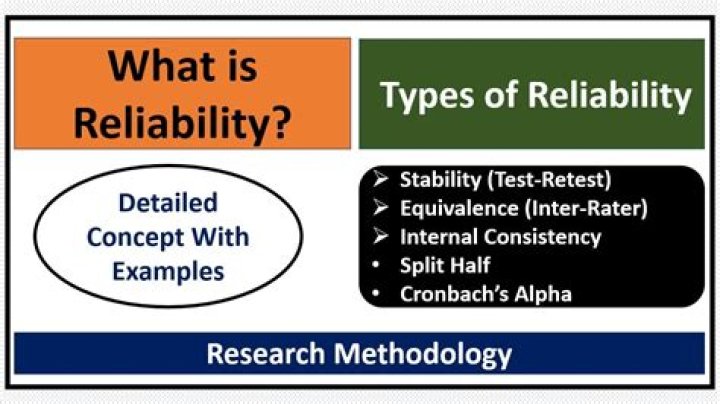 What is Reliability?

Types of Reliability

Detailed Concept With Examples

➢ Stability (Test-Retest)
➢ Equivalence (Inter-Rater)
➢ Internal Consistency
• Split Half
• Cronbach's Alpha

Research Methodology